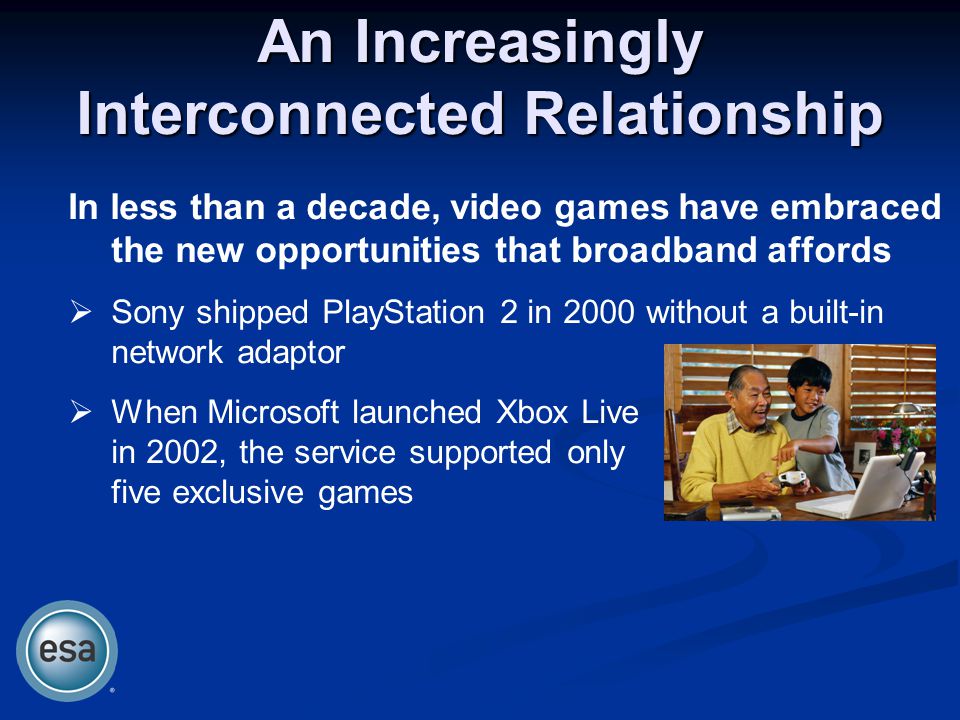 An Increasingly Interconnected Relationship

In less than a decade, video games have embraced the new opportunities that broadband affords

➢ Sony shipped PlayStation 2 in 2000 without a built-in network adaptor

➢ When Microsoft launched Xbox Live in 2002, the service supported only five exclusive games

esa
®